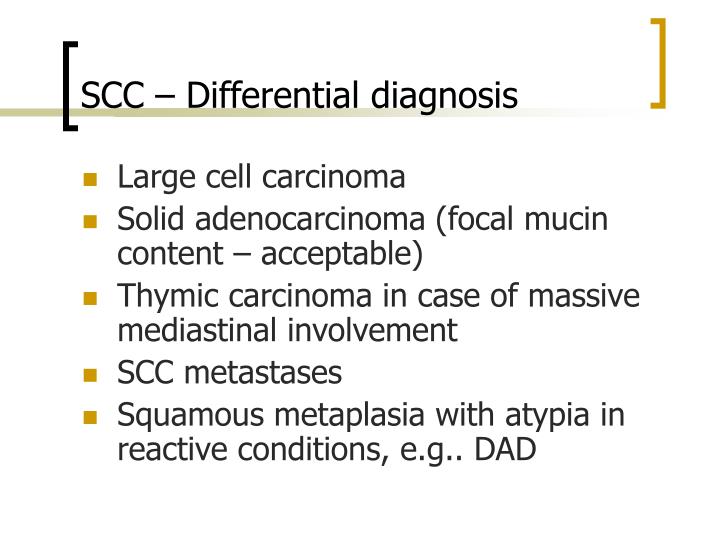 SCC – Differential diagnosis

- Large cell carcinoma
- Solid adenocarcinoma (focal mucin content – acceptable)
- Thymic carcinoma in case of massive mediastinal involvement
- SCC metastases
- Squamous metaplasia with atypia in reactive conditions, e.g.. DAD